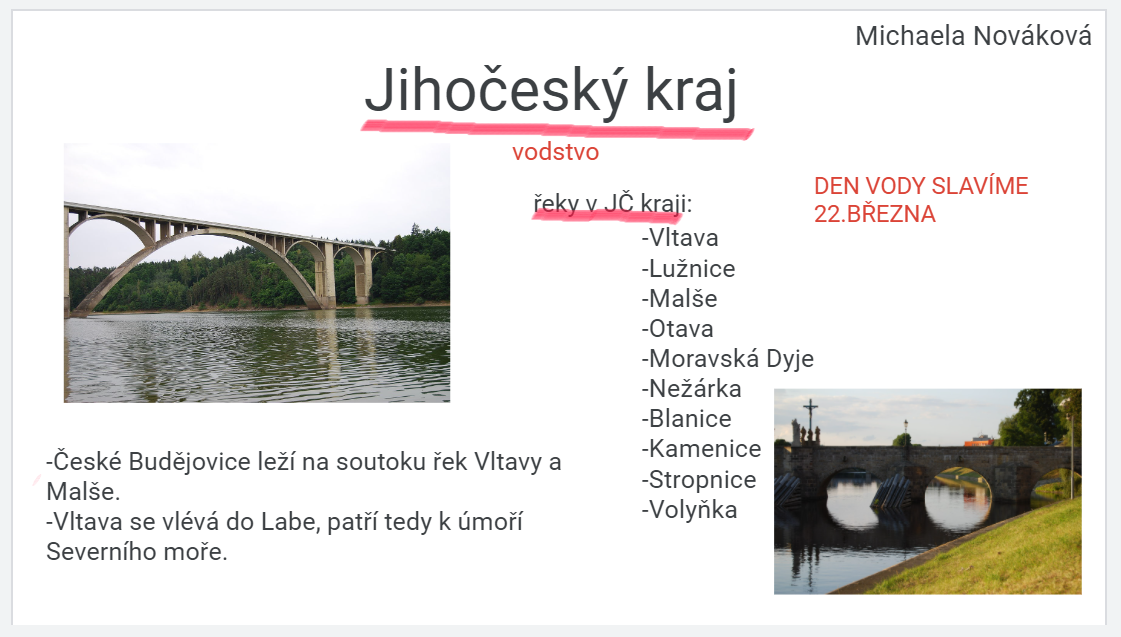 Michaela Nováková

Jihočeský kraj

vodstvo

řeky v JČ kraji:
-Vltava
-Lužnice
-Malše
-Otava
-Moravská Dyje
-Nežárka
-Blanice
-Kamenice
-Stropnice
-Volyňka

DEN VODY SLAVÍME 22.BŘEZNA

-České Budějovice leží na soutoku řek Vltavy a Malše.
-Vltava se vlévá do Labe, patří tedy k úmoří Severního moře.